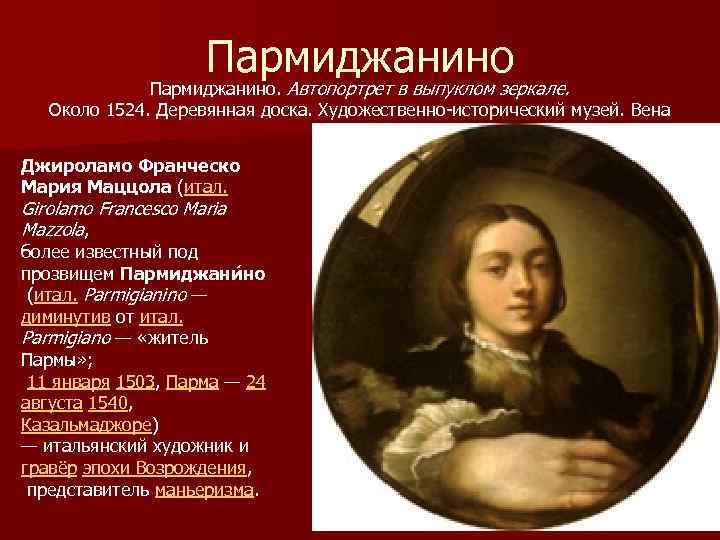 Пармиджанино

Пармиджанино. Автопортрет в выпуклом зеркале. Около 1524. Деревянная доска. Художественно-исторический музей. Вена

Джироламо Франческо Мария Маццола (итал. Girolamo Francesco Maria Mazzola, более известный под прозвищем Пармиджани́но (итал. Parmigianino — диминутив от итал. Parmigiano — «житель Пармы»; 11 января 1503, Парма — 24 августа 1540, Казальмаджоре) — итальянский художник и гравёр эпохи Возрождения, представитель маньеризма.